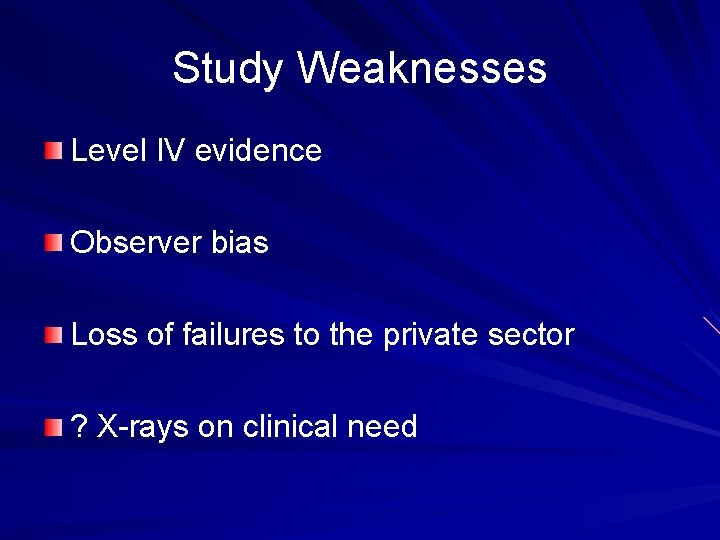 Study Weaknesses

Level IV evidence

Observer bias

Loss of failures to the private sector

? X-rays on clinical need